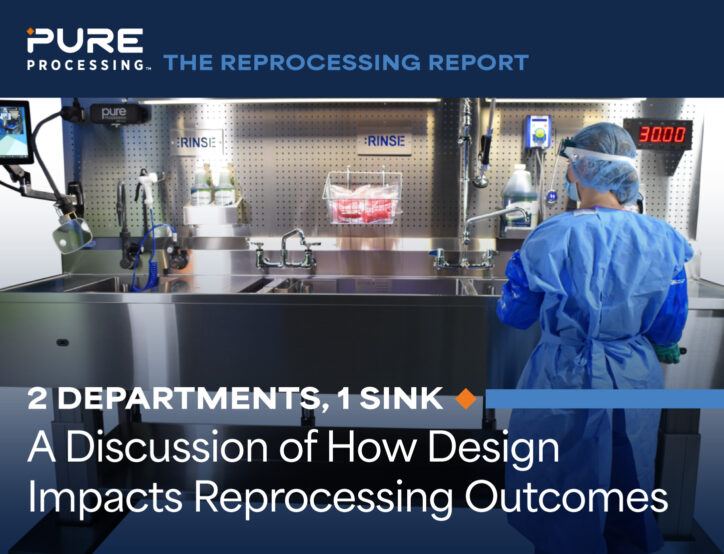 PURE PROCESSING™ THE REPROCESSING REPORT

pure

RINSE

RINSE

30.00

2 DEPARTMENTS, 1 SINK

A Discussion of How Design Impacts Reprocessing Outcomes